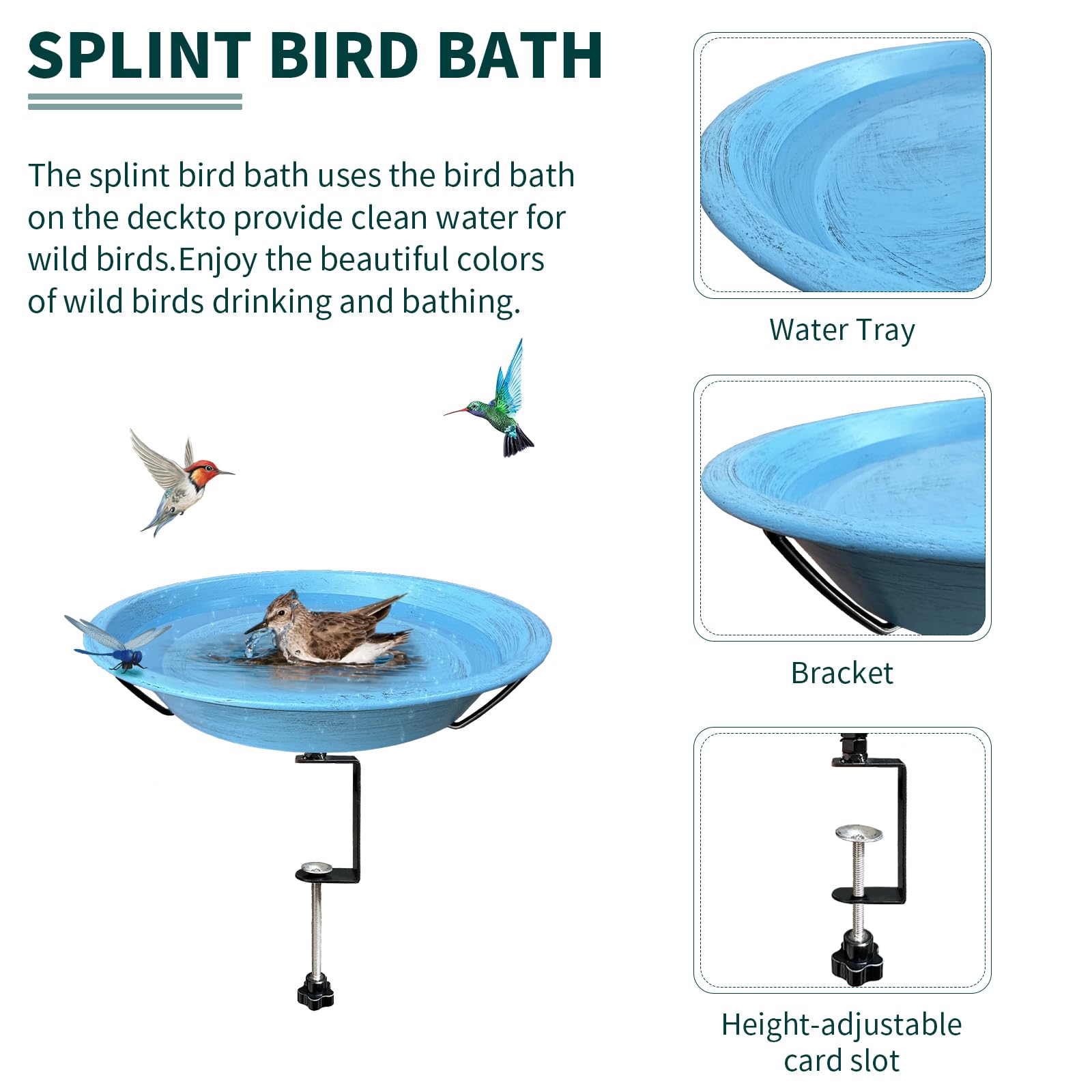 SPLINT BIRD BATH

The splint bird bath uses the bird bath on the deckto provide clean water for wild birds.Enjoy the beautiful colors of wild birds drinking and bathing.

Water Tray

Bracket

Height-adjustable card slot